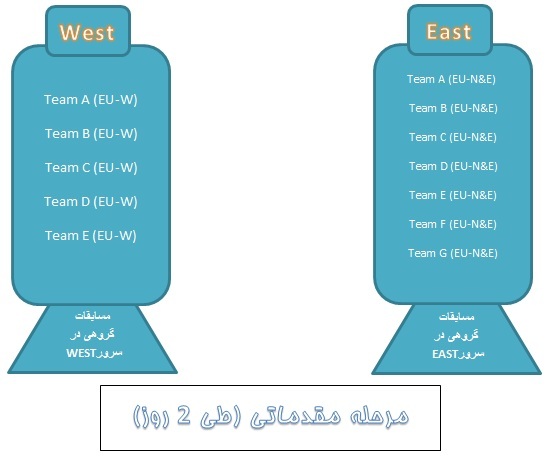 West

Team A (EU-W)

Team B (EU-W)

Team C (EU-W)

Team D (EU-W)

Team E (EU-W)

مسابقات گروهی در سرورWEST

East

Team A (EU-N&E)

Team B (EU-N&E)

Team C (EU-N&E)

Team D (EU-N&E)

Team E (EU-N&E)

Team F (EU-N&E)

Team G (EU-N&E)

مسابقات گروهی در سرورEAST

مرحله مقدماتی (طی 2 روز)